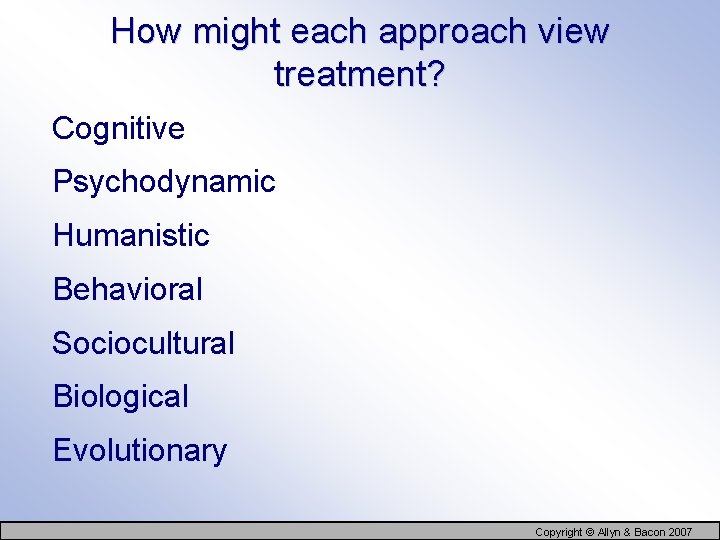 How might each approach view treatment?

Cognitive

Psychodynamic

Humanistic

Behavioral

Sociocultural

Biological

Evolutionary

Copyright © Allyn & Bacon 2007